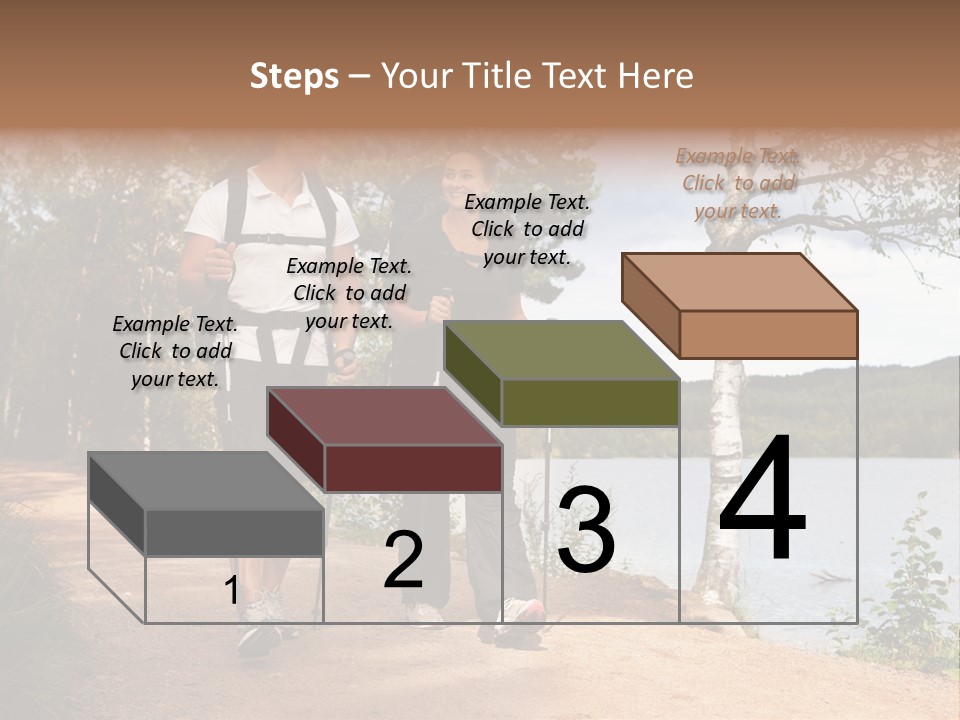 Steps – Your Title Text Here

Example Text. Click to add your text.

Example Text. Click to add your text.

Example Text. Click to add your text.

Example Text. Click to add your text.

1

2

3

4